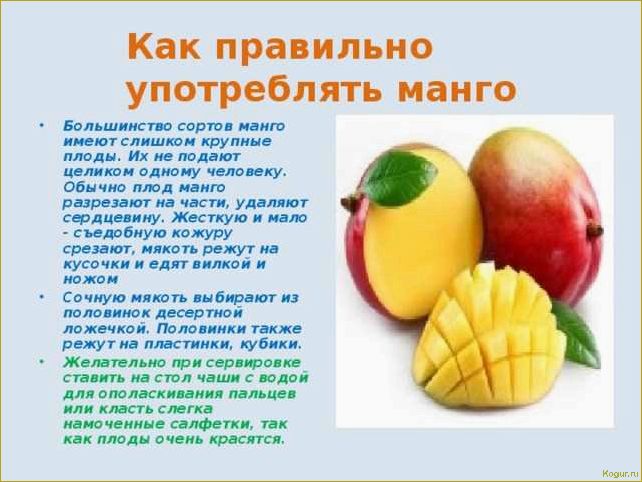 Как правильно употреблять манго

• Большинство сортов манго имеют слишком крупные плоды. Их не подают целиком одному человеку. Обычно плод манго разрезают на части, удаляют сердцевину. Жесткую и мало - съедобную кожуру срезают, мякоть режут на кусочки и едят вилкой и ножом

• Сочную мякоть выбирают из половинок десертной ложечкой. Половинки также режут на пластинки, кубики.

• Желательно при сервировке ставить на стол чаши с водой для ополаскивания пальцев или класть слегка намоченные салфетки, так как плоды очень красятся.

Kogur.ru